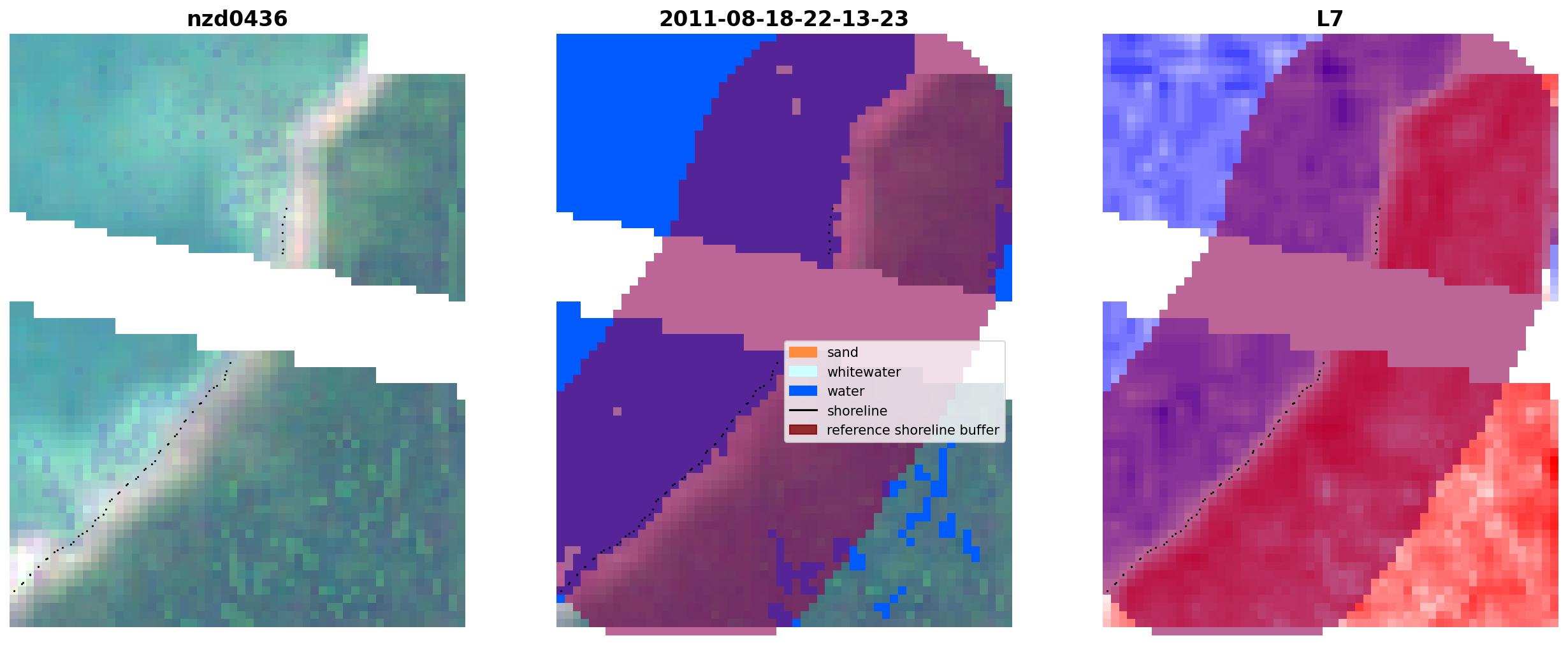 nzd0436

2011-08-18-22-13-23

sand
whitewater
water
shoreline
reference shoreline buffer

L7